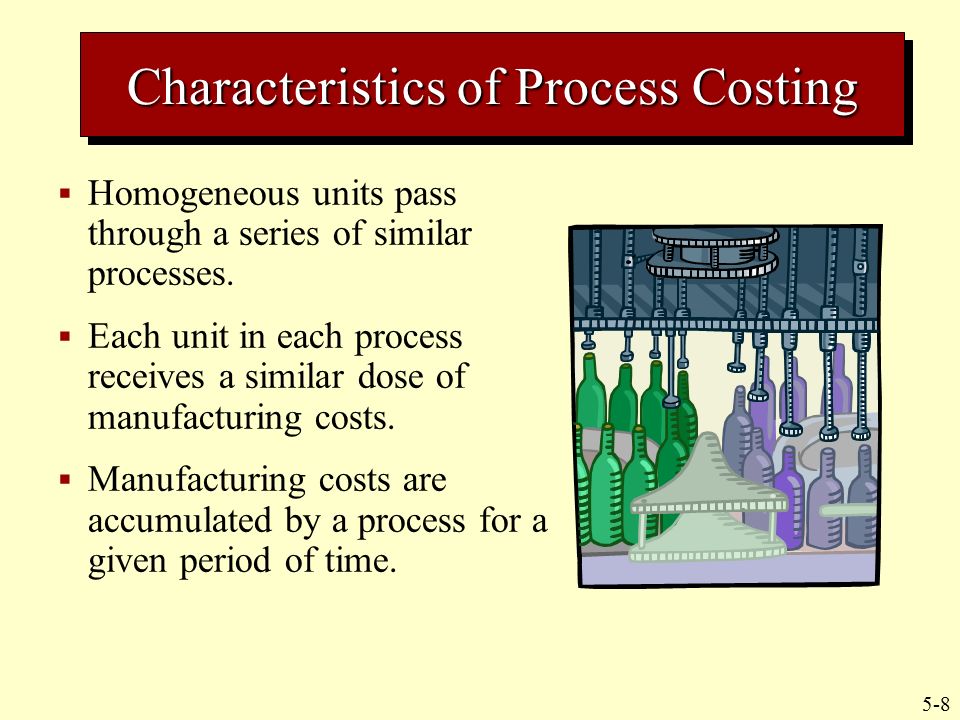 Characteristics of Process Costing

▪ Homogeneous units pass through a series of similar processes.

▪ Each unit in each process receives a similar dose of manufacturing costs.

▪ Manufacturing costs are accumulated by a process for a given period of time.

5-8